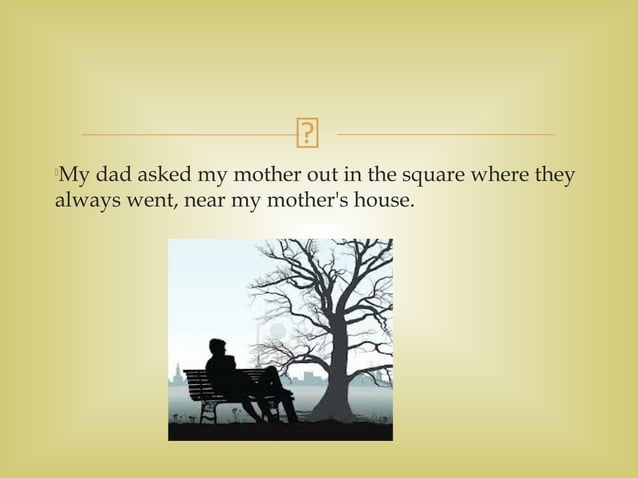 My dad asked my mother out in the square where they always went, near my mother's house.